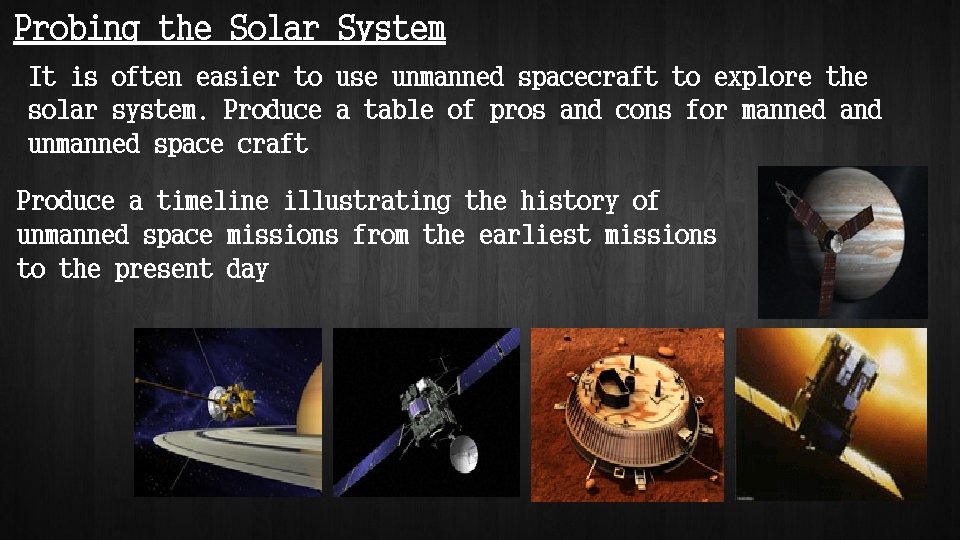 Probing the Solar System

It is often easier to use unmanned spacecraft to explore the solar system. Produce a table of pros and cons for manned and unmanned space craft

Produce a timeline illustrating the history of unmanned space missions from the earliest missions to the present day